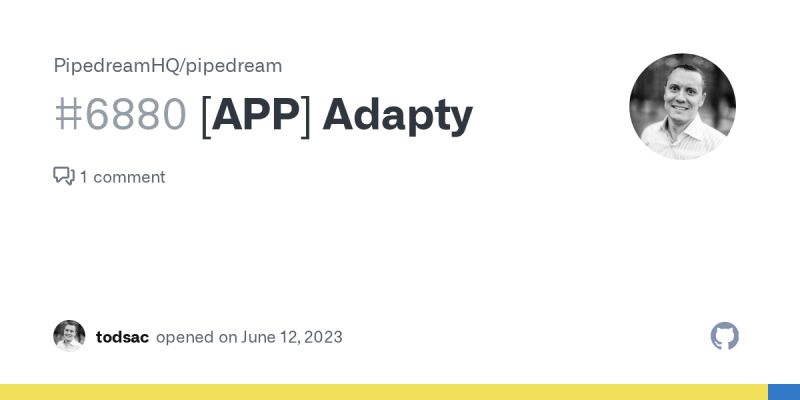 PipedreamHQ/pipedream

#6880 [APP] Adapty

1 comment

todsac opened on June 12, 2023